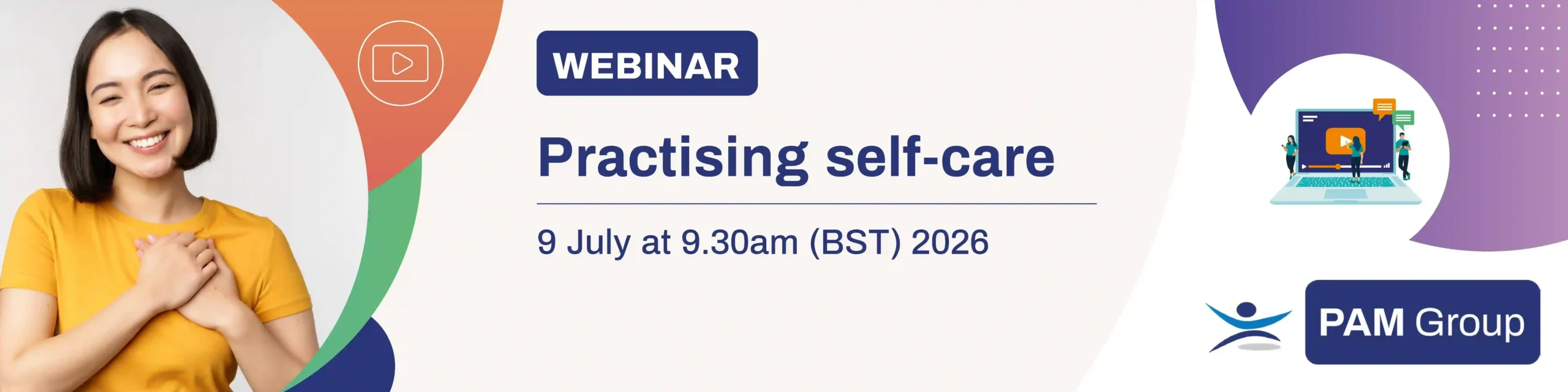 WEBINAR

Practising self-care

9 July at 9.30am (BST) 2026

PAM Group